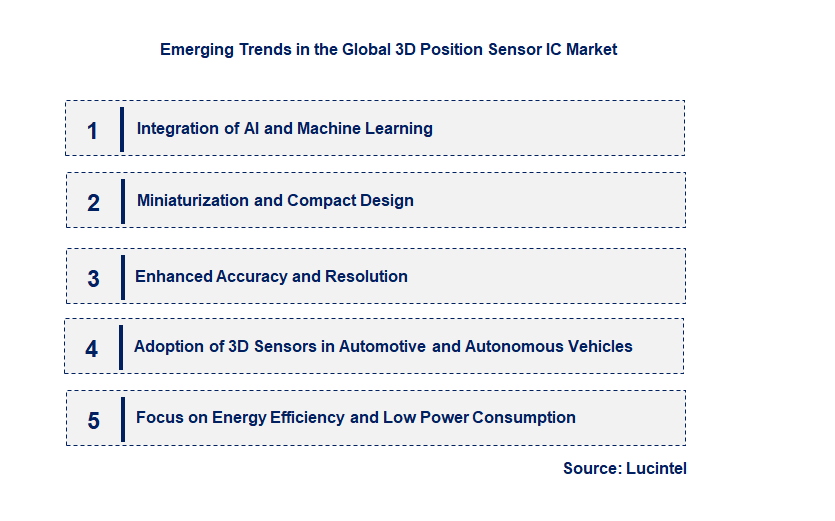 Emerging Trends in the Global 3D Position Sensor IC Market

1 Integration of AI and Machine Learning

2 Miniaturization and Compact Design

3 Enhanced Accuracy and Resolution

4 Adoption of 3D Sensors in Automotive and Autonomous Vehicles

5 Focus on Energy Efficiency and Low Power Consumption

Source: Lucintel